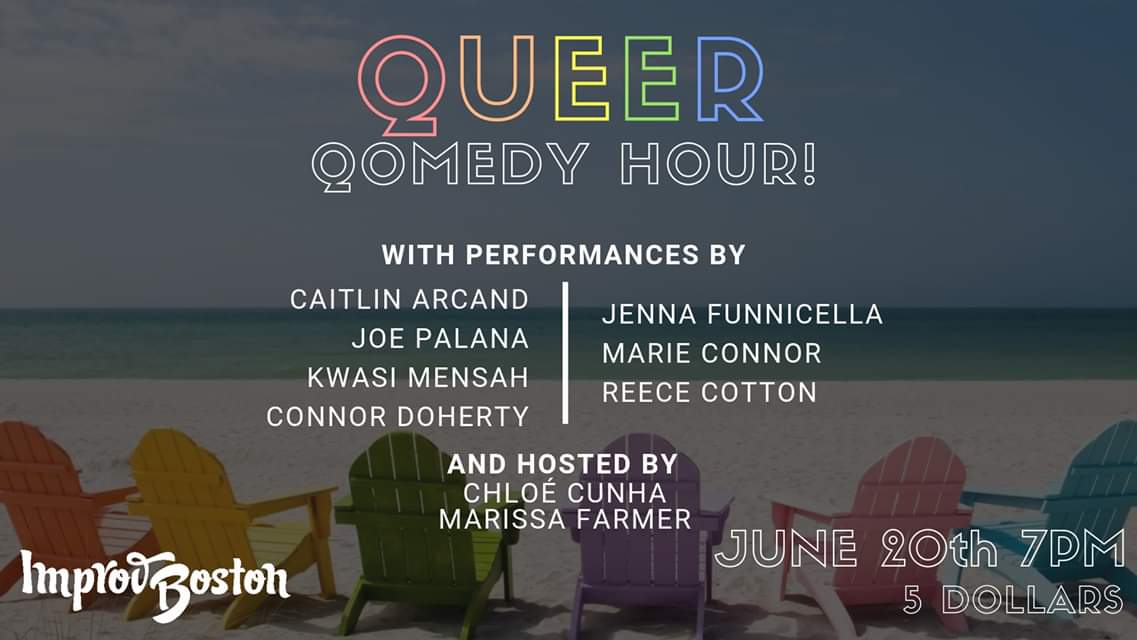 QUEER
QOMEDY HOUR!

WITH PERFORMANCES BY

CAITLIN ARCAND
JOE PALANA
KWASI MENSAH
CONNOR DOHERTY

JENNA FUNNICELLA
MARIE CONNOR
REECE COTTON

AND HOSTED BY
CHLOÉ CUNHA
MARISSA FARMER

ImprovBoston

JUNE 20th 7PM
5 DOLLARS